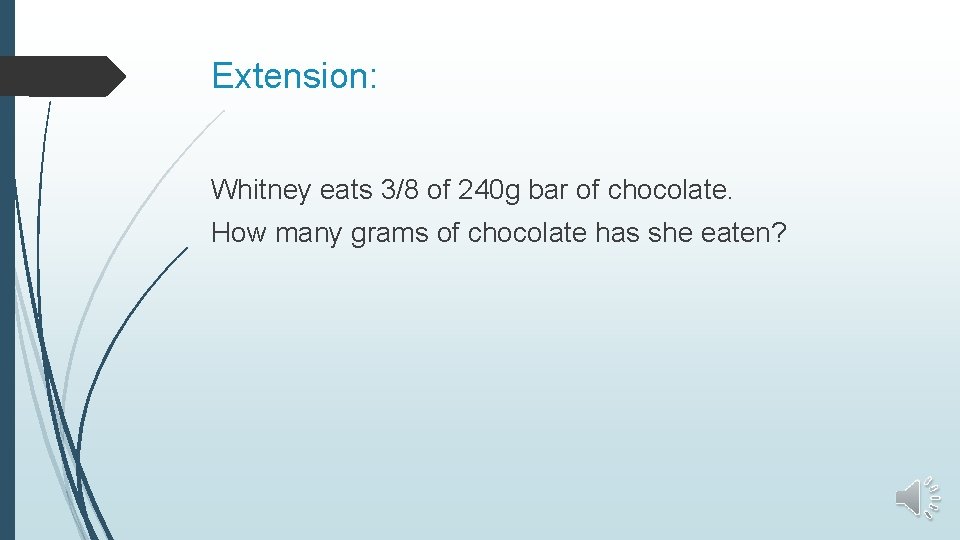 Extension:

Whitney eats 3/8 of 240g bar of chocolate.
How many grams of chocolate has she eaten?